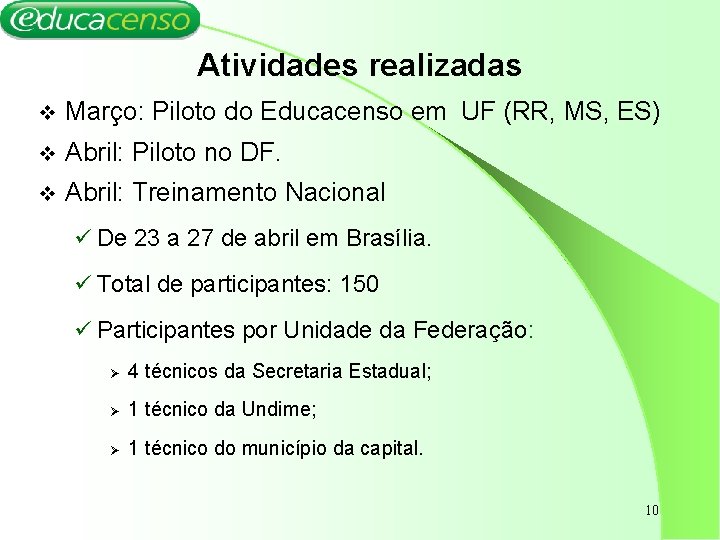 educacenso

Atividades realizadas

❖ Março: Piloto do Educacenso em UF (RR, MS, ES)

❖ Abril: Piloto no DF.

❖ Abril: Treinamento Nacional

✓ De 23 a 27 de abril em Brasília.

✓ Total de participantes: 150

✓ Participantes por Unidade da Federação:

➢ 4 técnicos da Secretaria Estadual;

➢ 1 técnico da Undime;

➢ 1 técnico do município da capital.

10